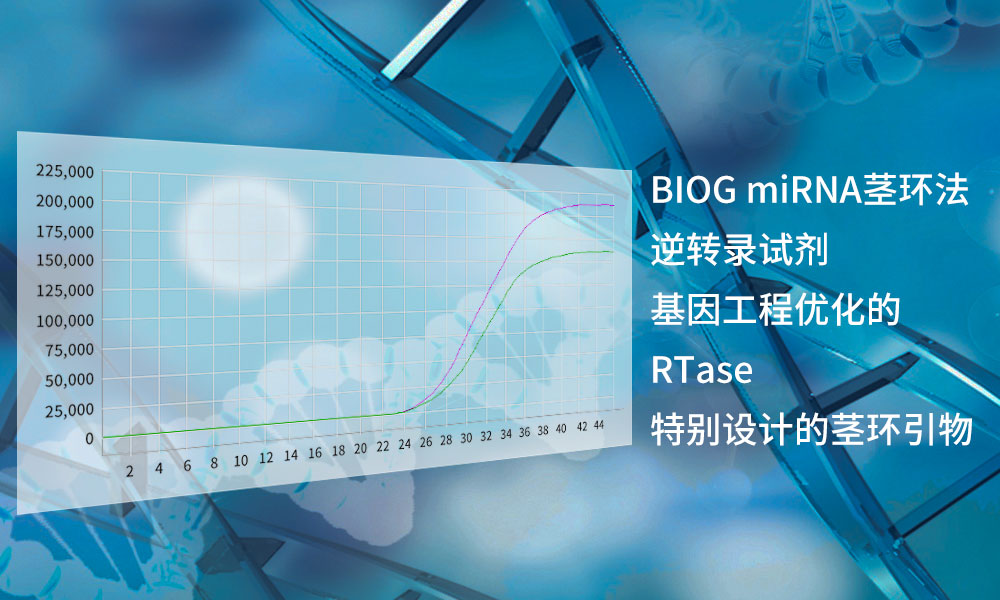 225,000
200,000
175,000
150,000
125,000
100,000
75,000
50,000
25,000
0
2 4 6 8 10 12 14 16 18 20 22 24 26 28 30 32 34 36 38 40 42 44

BIOG miRNA茎环法
逆转录试剂
基因工程优化的
RTase
特别设计的茎环引物